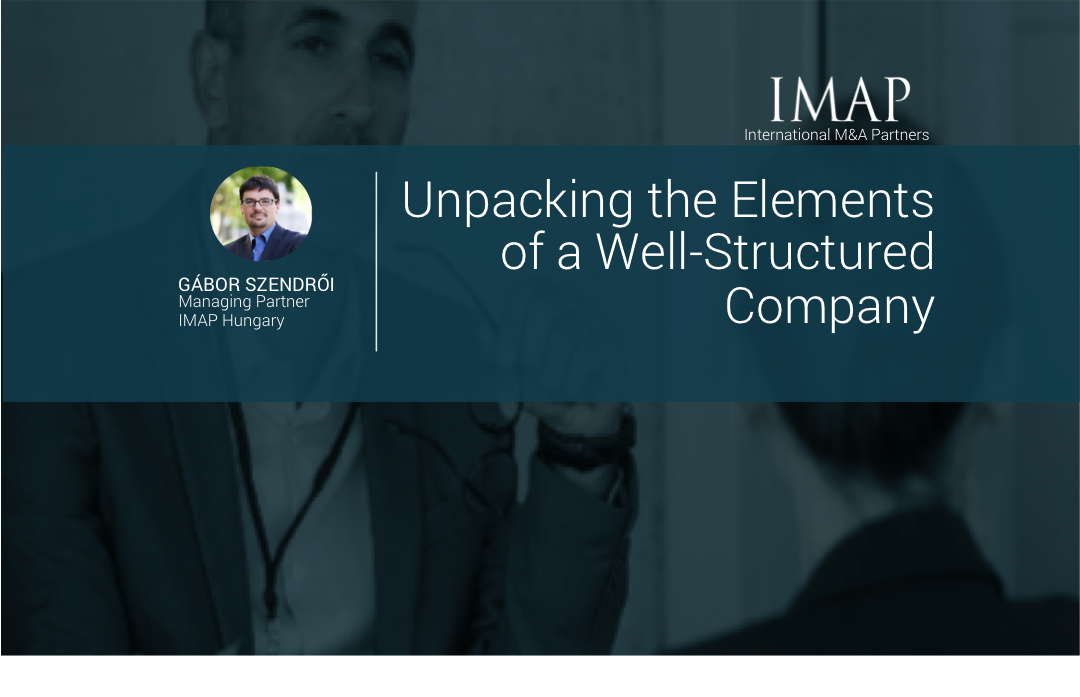 IMAP
International M&A Partners

GÁBOR SZENDRŐI
Managing Partner
IMAP Hungary

Unpacking the Elements of a Well-Structured Company